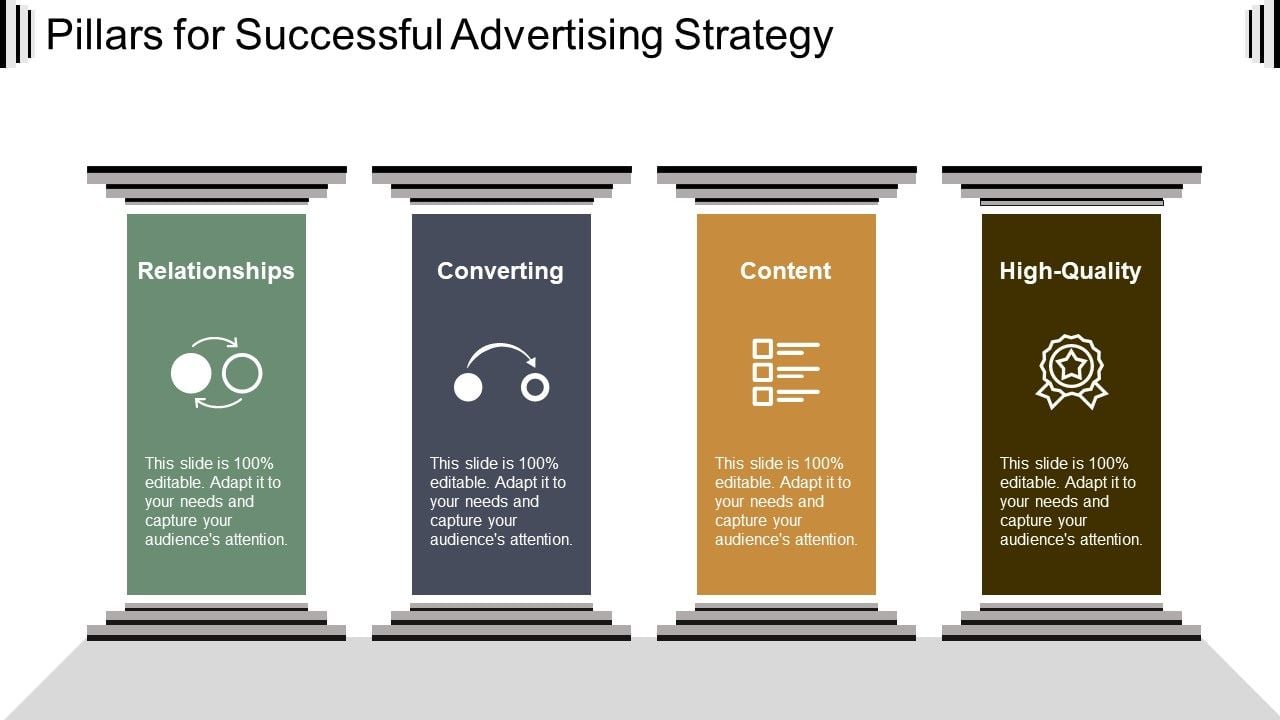 Pillars for Successful Advertising Strategy

Relationships

This slide is 100% editable. Adapt it to your needs and capture your audience's attention.

Converting

This slide is 100% editable. Adapt it to your needs and capture your audience's attention.

Content

This slide is 100% editable. Adapt it to your needs and capture your audience's attention.

High-Quality

This slide is 100% editable. Adapt it to your needs and capture your audience's attention.